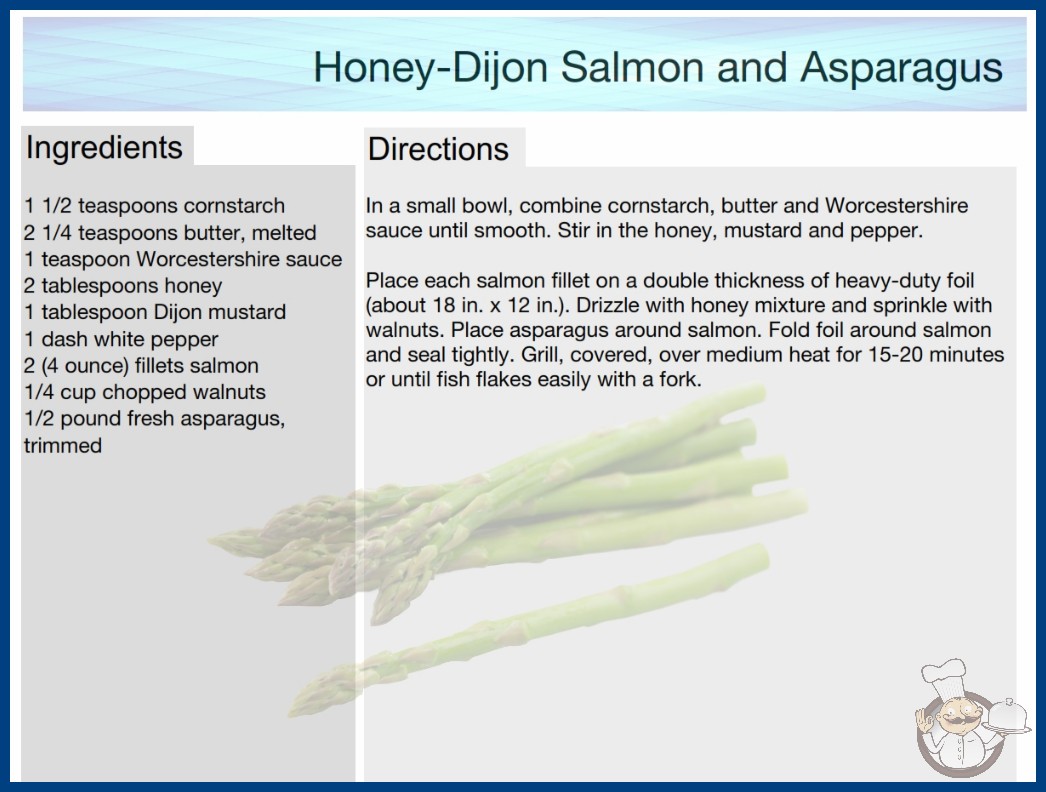 Honey-Dijon Salmon and Asparagus

Ingredients

1 1/2 teaspoons cornstarch
2 1/4 teaspoons butter, melted
1 teaspoon Worcestershire sauce
2 tablespoons honey
1 tablespoon Dijon mustard
1 dash white pepper
2 (4 ounce) fillets salmon
1/4 cup chopped walnuts
1/2 pound fresh asparagus, trimmed

Directions

In a small bowl, combine cornstarch, butter and Worcestershire sauce until smooth. Stir in the honey, mustard and pepper.

Place each salmon fillet on a double thickness of heavy-duty foil (about 18 in. x 12 in.). Drizzle with honey mixture and sprinkle with walnuts. Place asparagus around salmon. Fold foil around salmon and seal tightly. Grill, covered, over medium heat for 15-20 minutes or until fish flakes easily with a fork.